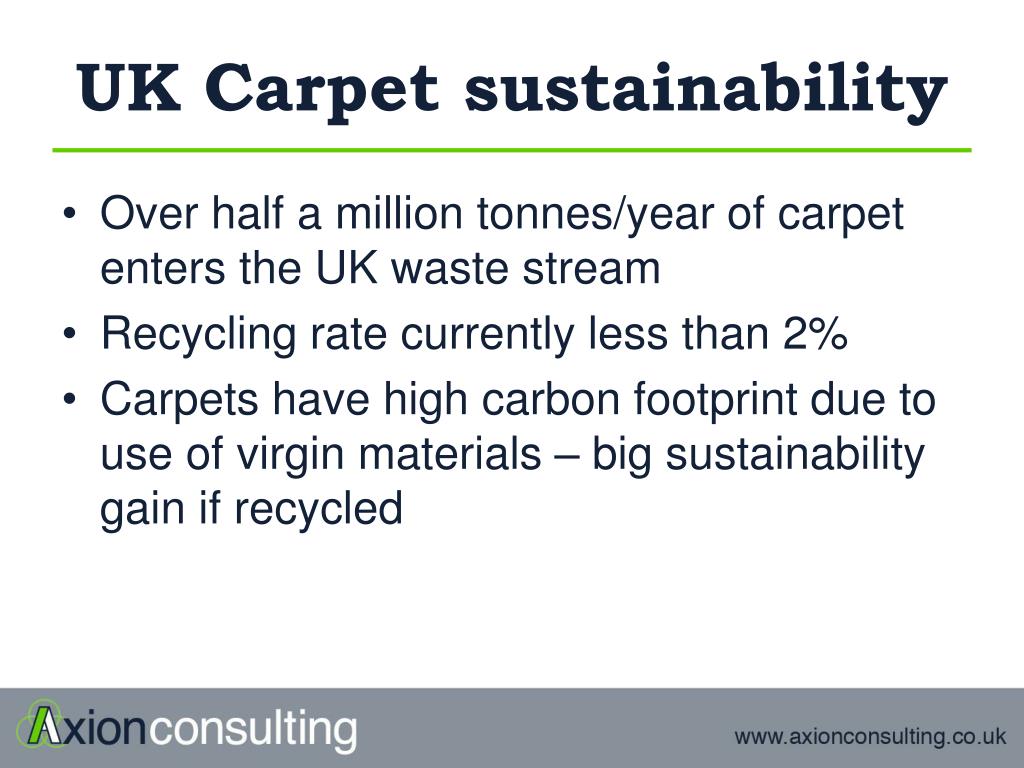 UK Carpet sustainability

• Over half a million tonnes/year of carpet enters the UK waste stream
• Recycling rate currently less than 2%
• Carpets have high carbon footprint due to use of virgin materials – big sustainability gain if recycled

Axionconsulting

www.axionconsulting.co.uk